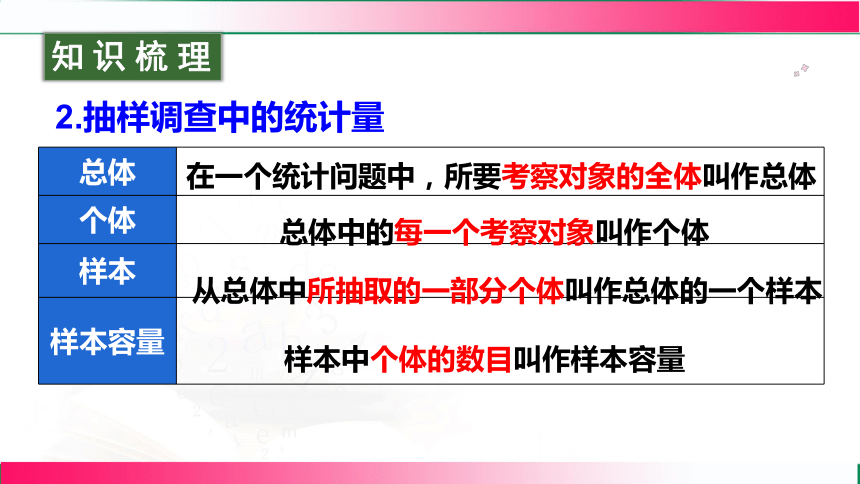 知识梳理

2.抽样调查中的统计量

| 总体 | 在一个统计问题中，所要考察对象的全体叫作总体 |
|---|---|
| 个体 | 总体中的每一个考察对象叫作个体 |
| 样本 | 从总体中所抽取的一部分个体叫作总体的一个样本 |
| 样本容量 | 样本中个体的数目叫作样本容量 |